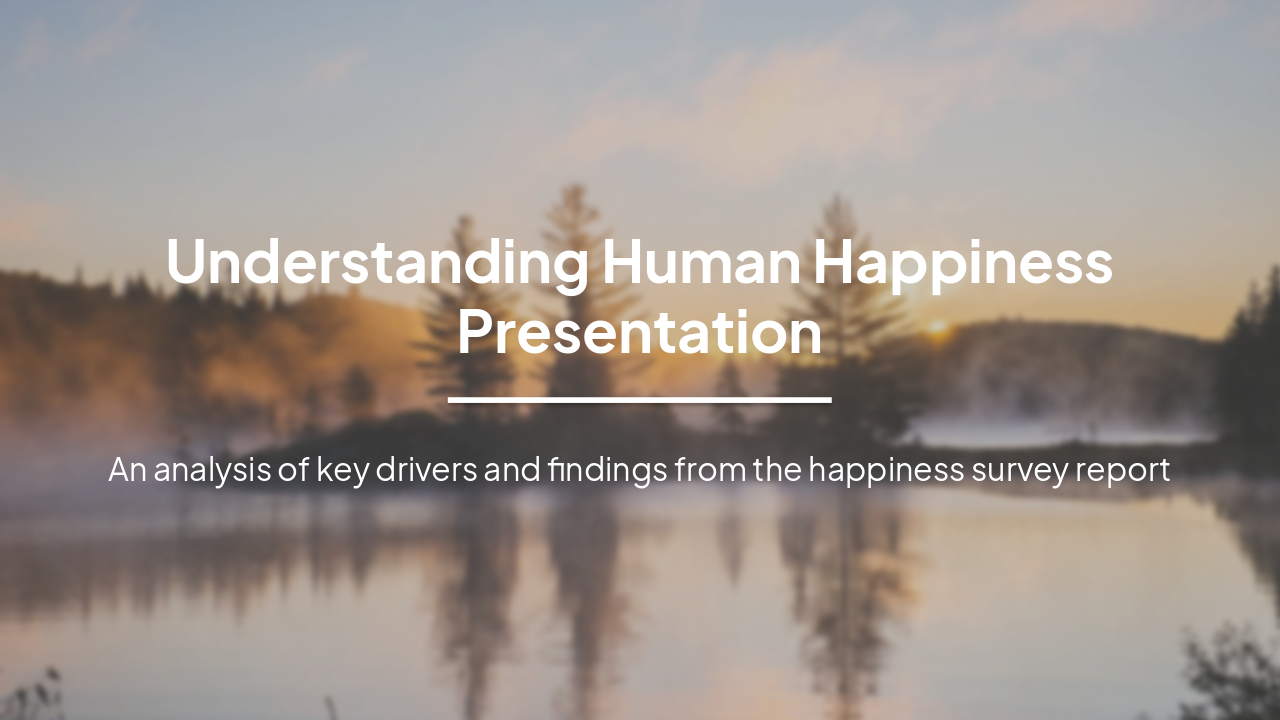 Understanding Human Happiness Presentation

An analysis of key drivers and findings from the happiness survey report